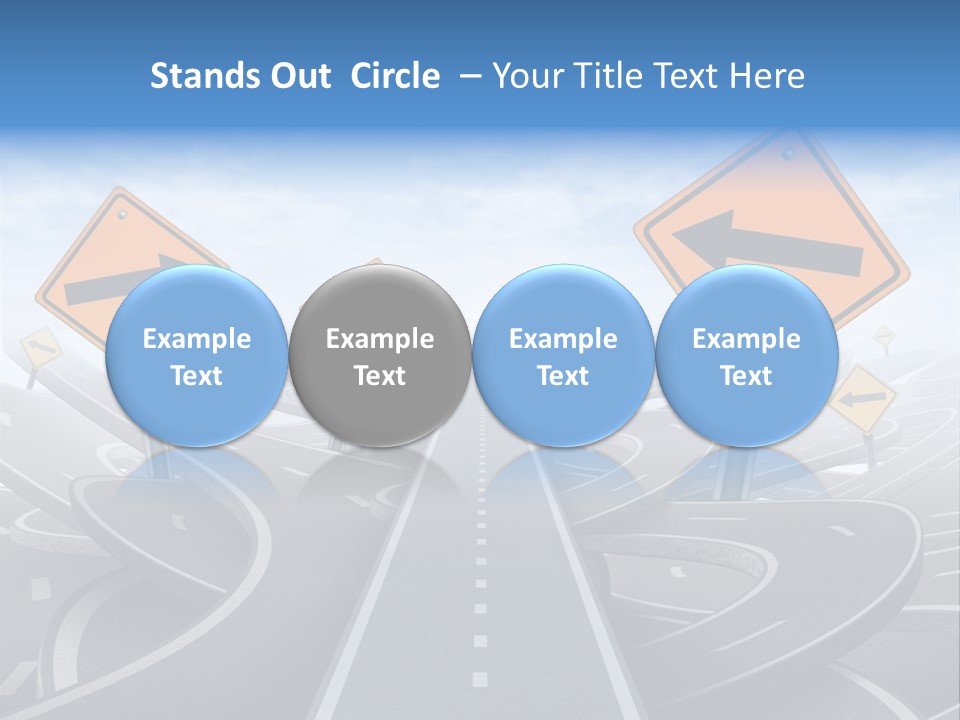 Stands Out Circle – Your Title Text Here

Example Text

Example Text

Example Text

Example Text